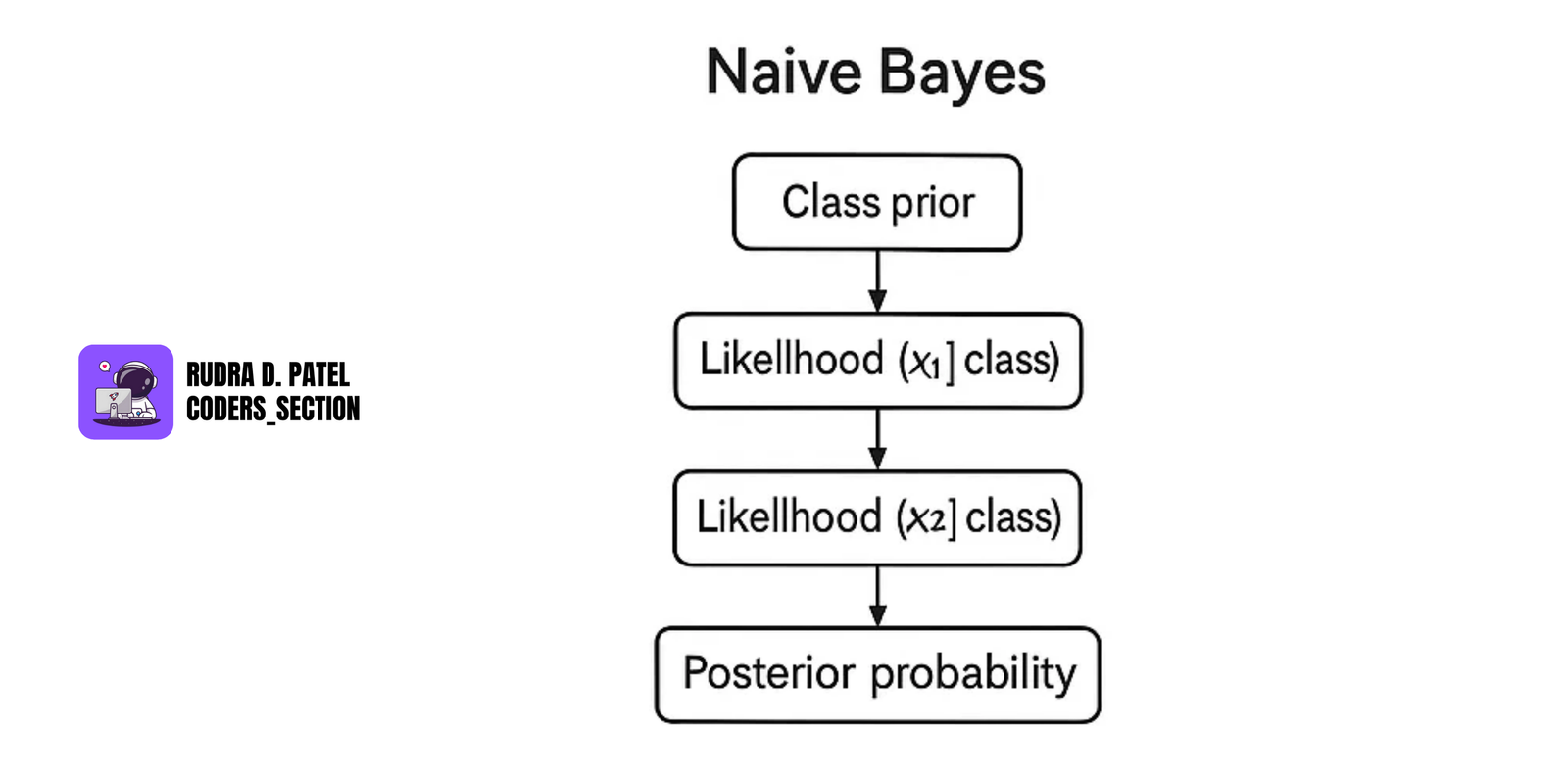 RUDRA D. PATEL
CODERS_SECTION

Naive Bayes

Class prior

Likellhood ($x_1$] class)

Likellhood ($x_2$] class)

Posterior probability